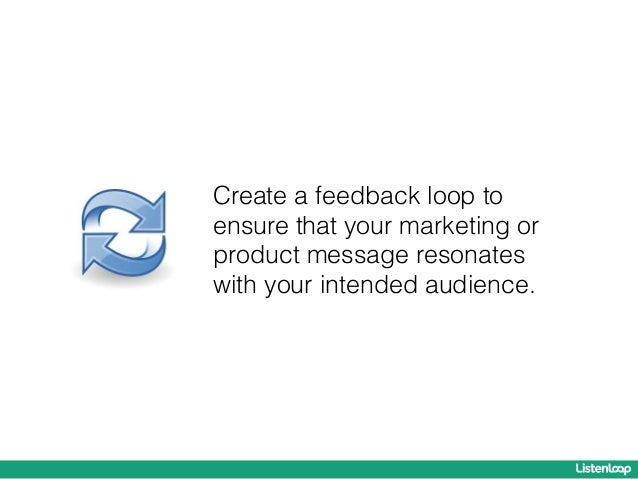 Create a feedback loop to ensure that your marketing or product message resonates with your intended audience.

Listenloop